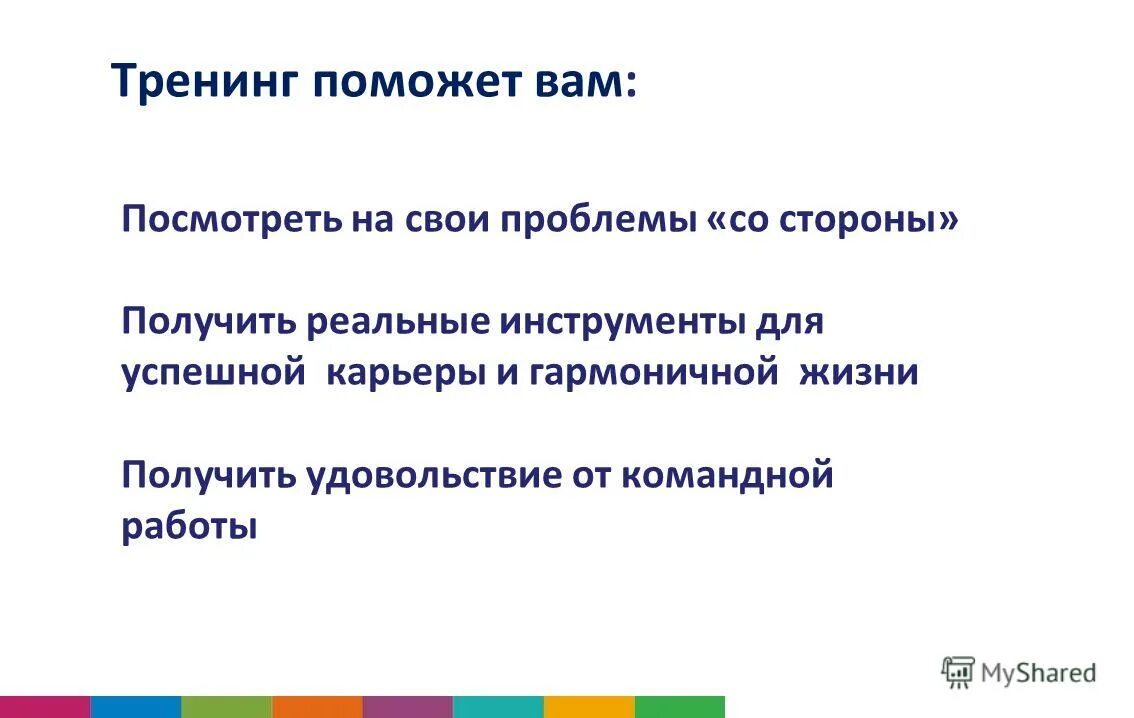 Тренинг поможет вам:

Посмотреть на свои проблемы «со стороны»

Получить реальные инструменты для успешной карьеры и гармоничной жизни

Получить удовольствие от командной работы

MyShared